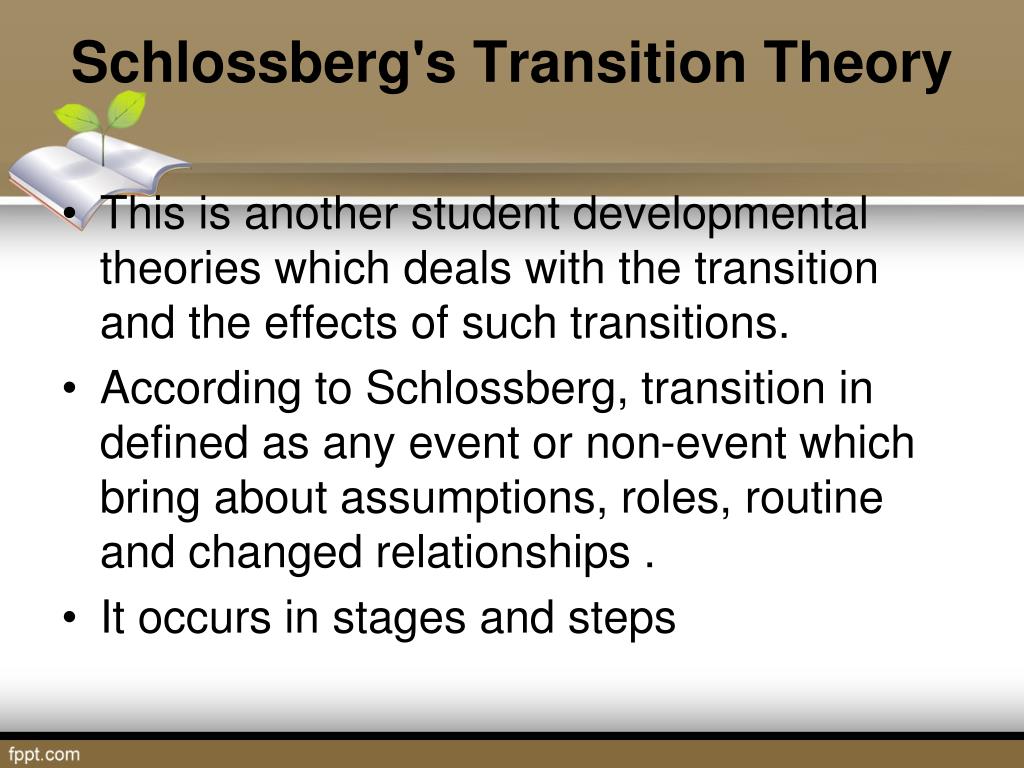 Schlossberg's Transition Theory

• This is another student developmental theories which deals with the transition and the effects of such transitions.

• According to Schlossberg, transition in defined as any event or non-event which bring about assumptions, roles, routine and changed relationships .

• It occurs in stages and steps

fppt.com